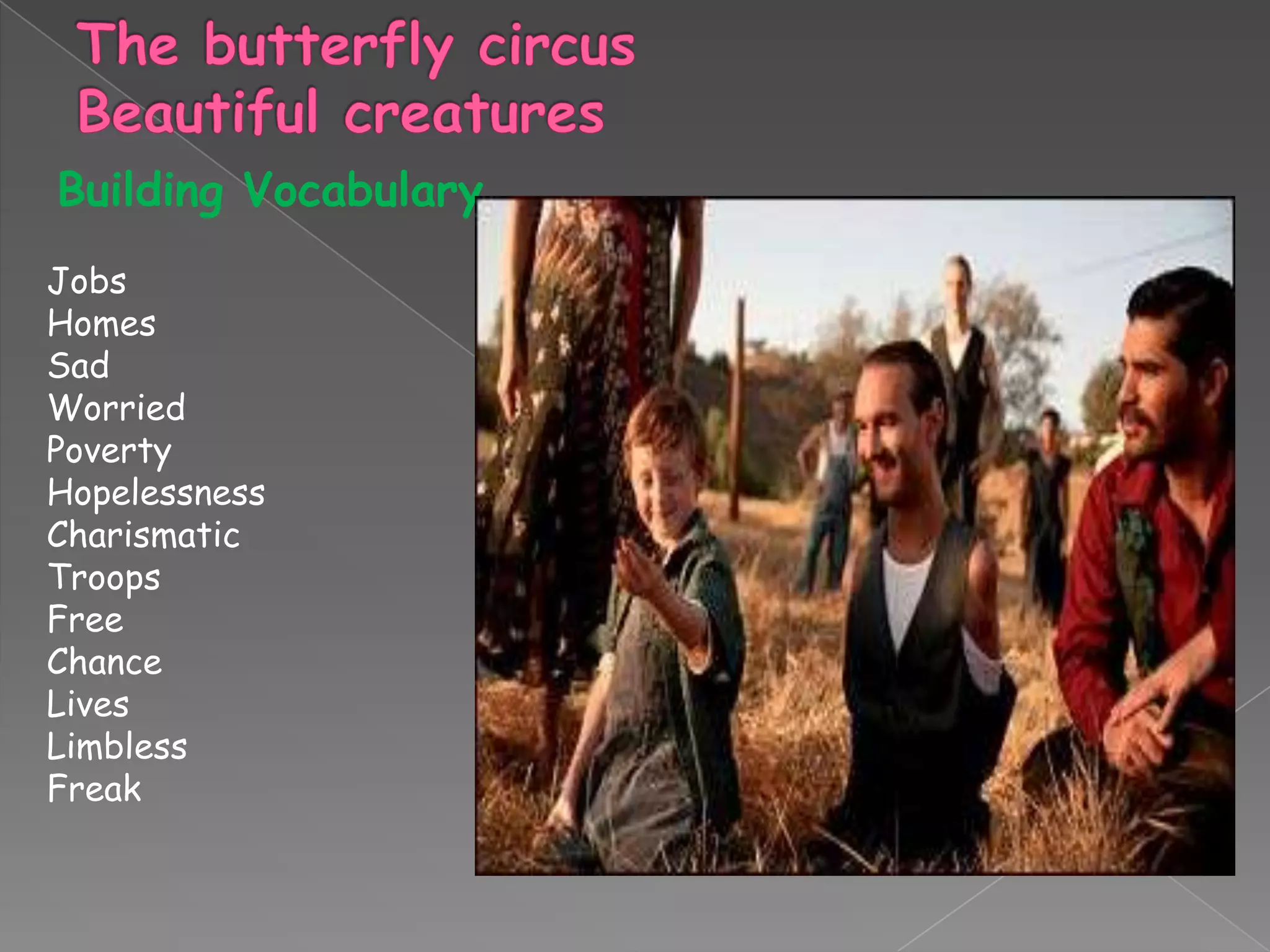 The butterfly circus
Beautiful creatures

Building Vocabulary

Jobs
Homes
Sad
Worried
Poverty
Hopelessness
Charismatic
Troops
Free
Chance
Lives
Limbless
Freak